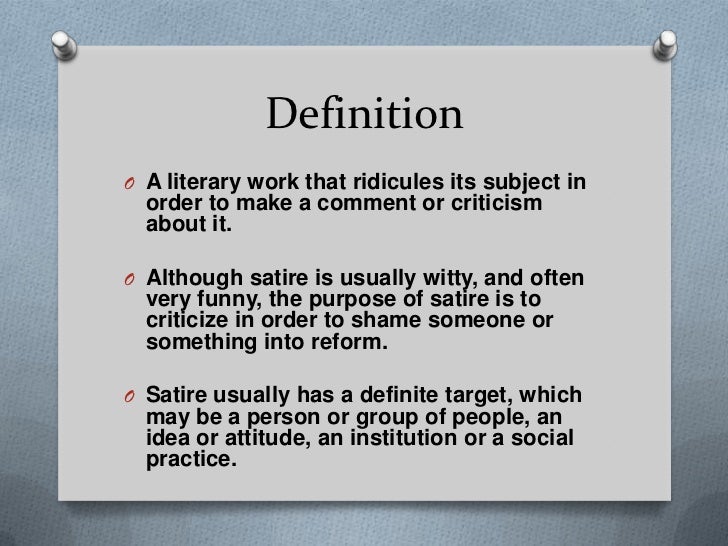 Definition

O A literary work that ridicules its subject in order to make a comment or criticism about it.

O Although satire is usually witty, and often very funny, the purpose of satire is to criticize in order to shame someone or something into reform.

O Satire usually has a definite target, which may be a person or group of people, an idea or attitude, an institution or a social practice.